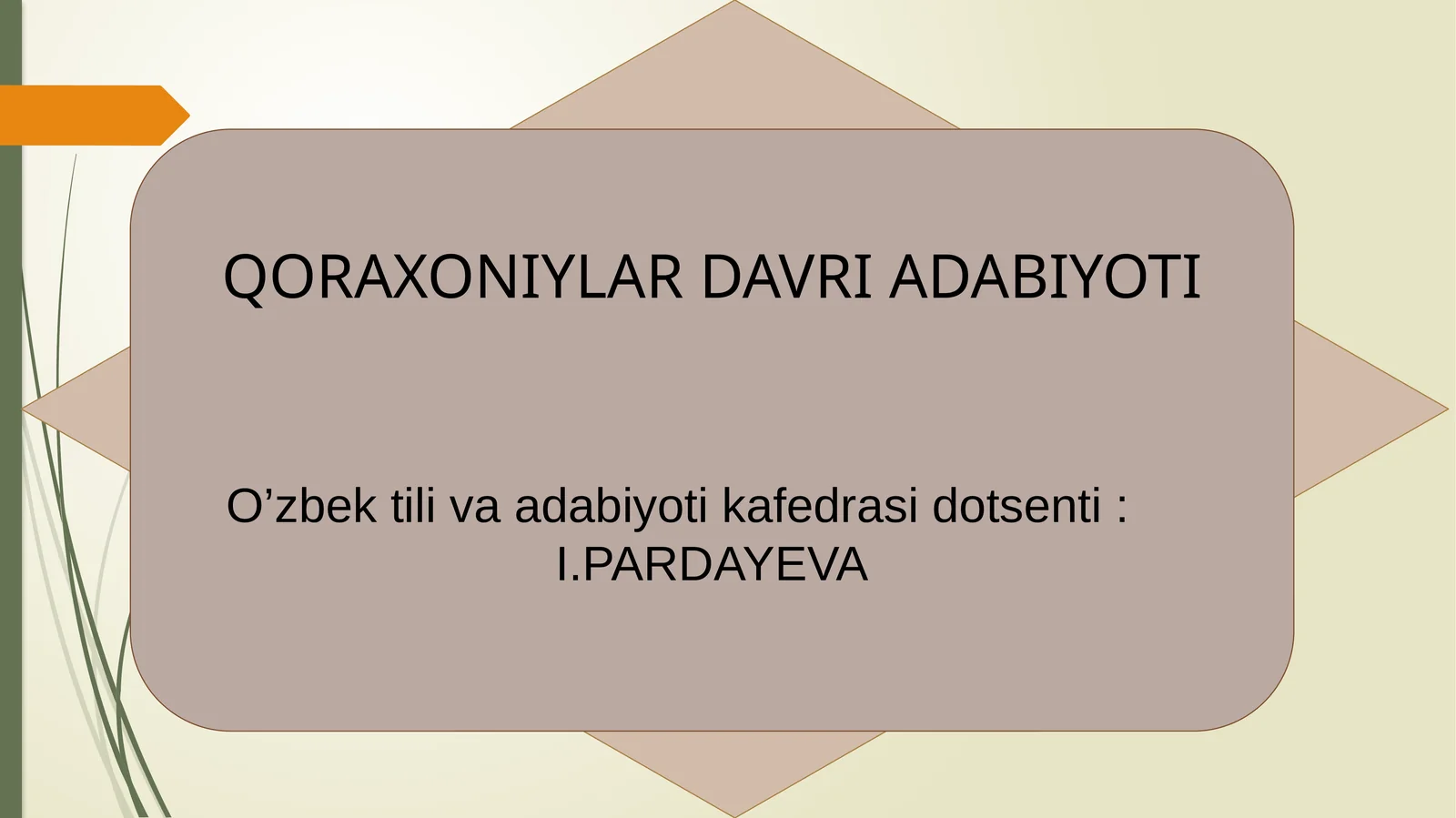 QORAXONIYLAR DAVRI ADABIYOTI

O’zbek tili va adabiyoti kafedrasi dotsenti : I.PARDAYEVA